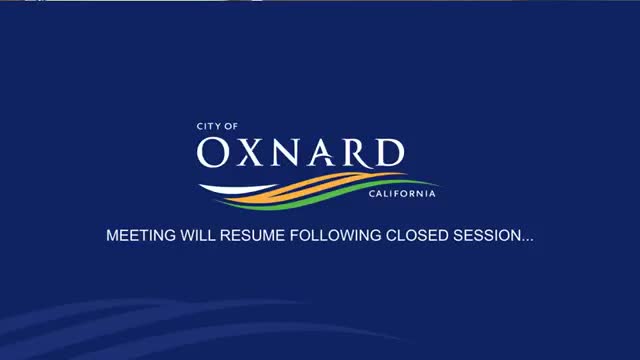 CITY OF
OXNARD
CALIFORNIA

MEETING WILL RESUME FOLLOWING CLOSED SESSION...